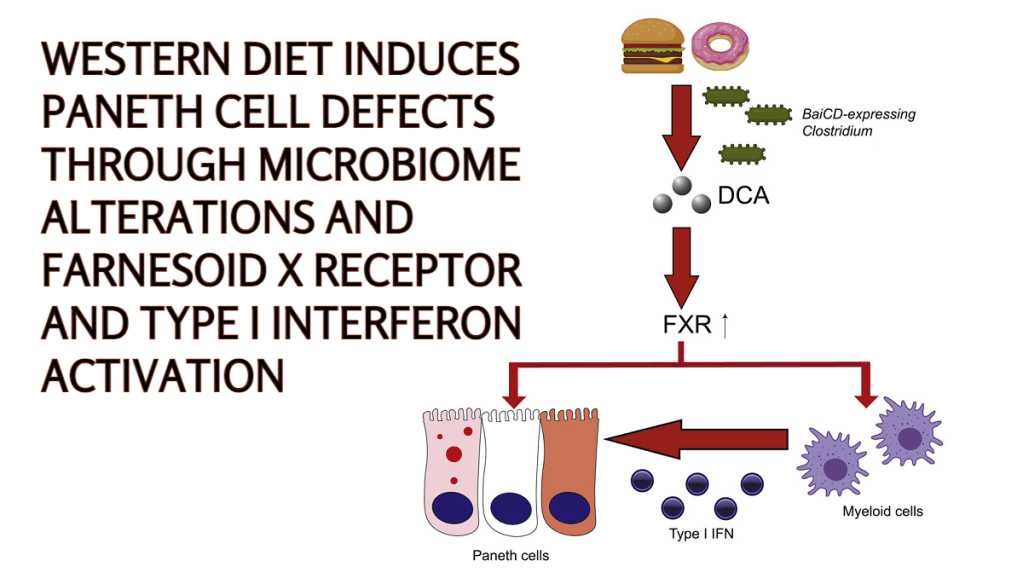 WESTERN DIET INDUCES PANETH CELL DEFECTS THROUGH MICROBIOME ALTERATIONS AND FARNESOID X RECEPTOR AND TYPE I INTERFERON ACTIVATION

BaiCD-expressing Clostridium

DCA

FXR ↑

Paneth cells

Type I IFN

Myeloid cells